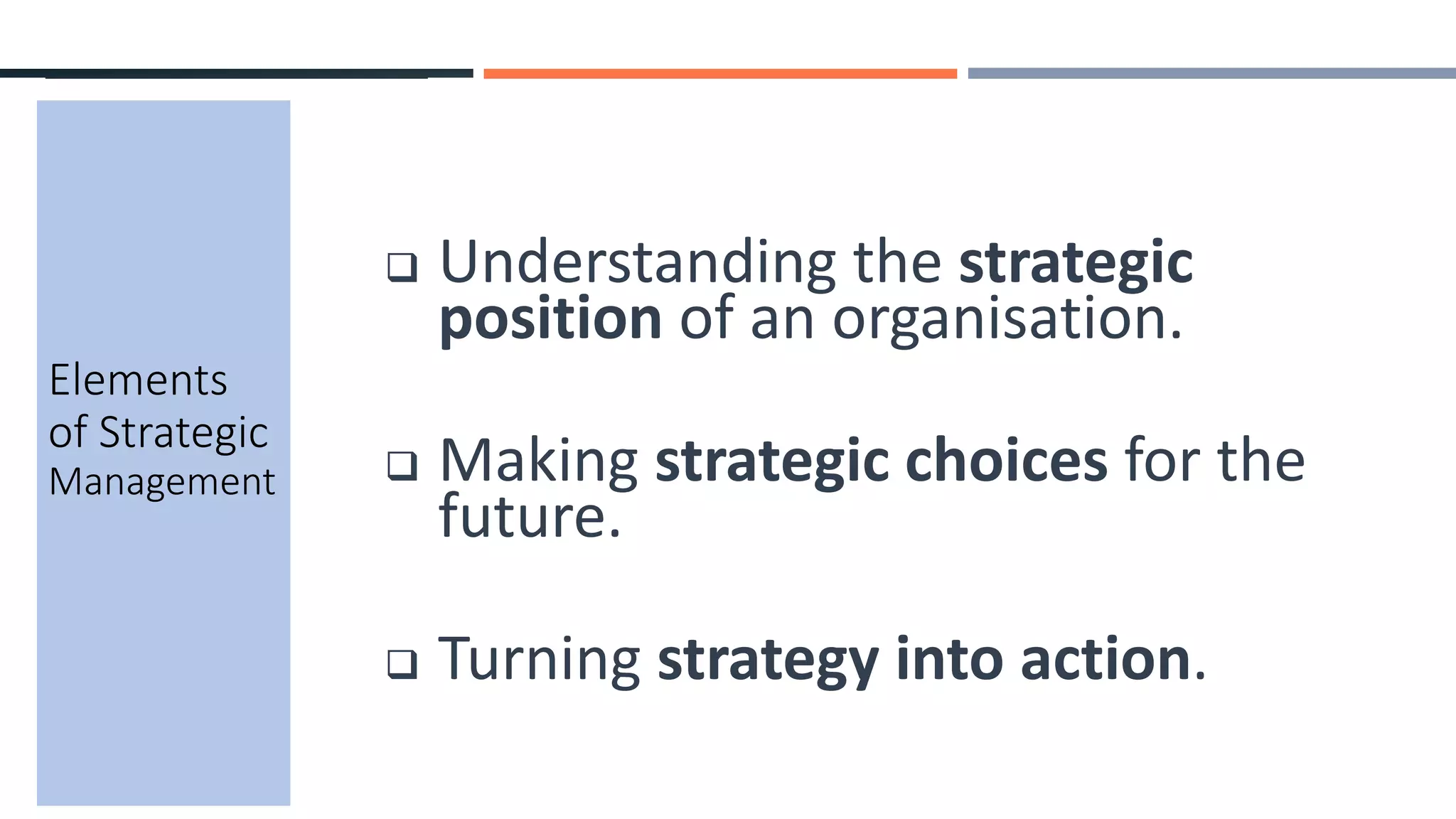 Elements of Strategic Management

❑ Understanding the **strategic position** of an organisation.

❑ Making **strategic choices** for the future.

❑ Turning **strategy into action**.